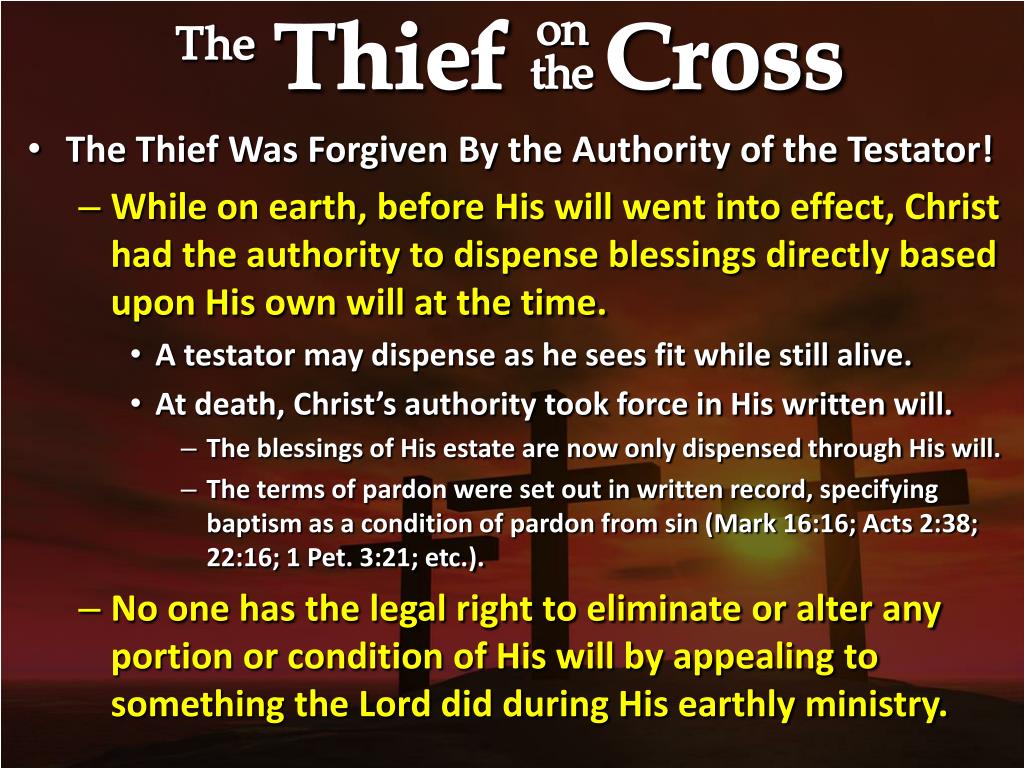 The Thief on the Cross

• The Thief Was Forgiven By the Authority of the Testator!
– While on earth, before His will went into effect, Christ had the authority to dispense blessings directly based upon His own will at the time.
• A testator may dispense as he sees fit while still alive.
• At death, Christ's authority took force in His written will.
– The blessings of His estate are now only dispensed through His will.
– The terms of pardon were set out in written record, specifying baptism as a condition of pardon from sin (Mark 16:16; Acts 2:38; 22:16; 1 Pet. 3:21; etc.).
– No one has the legal right to eliminate or alter any portion or condition of His will by appealing to something the Lord did during His earthly ministry.